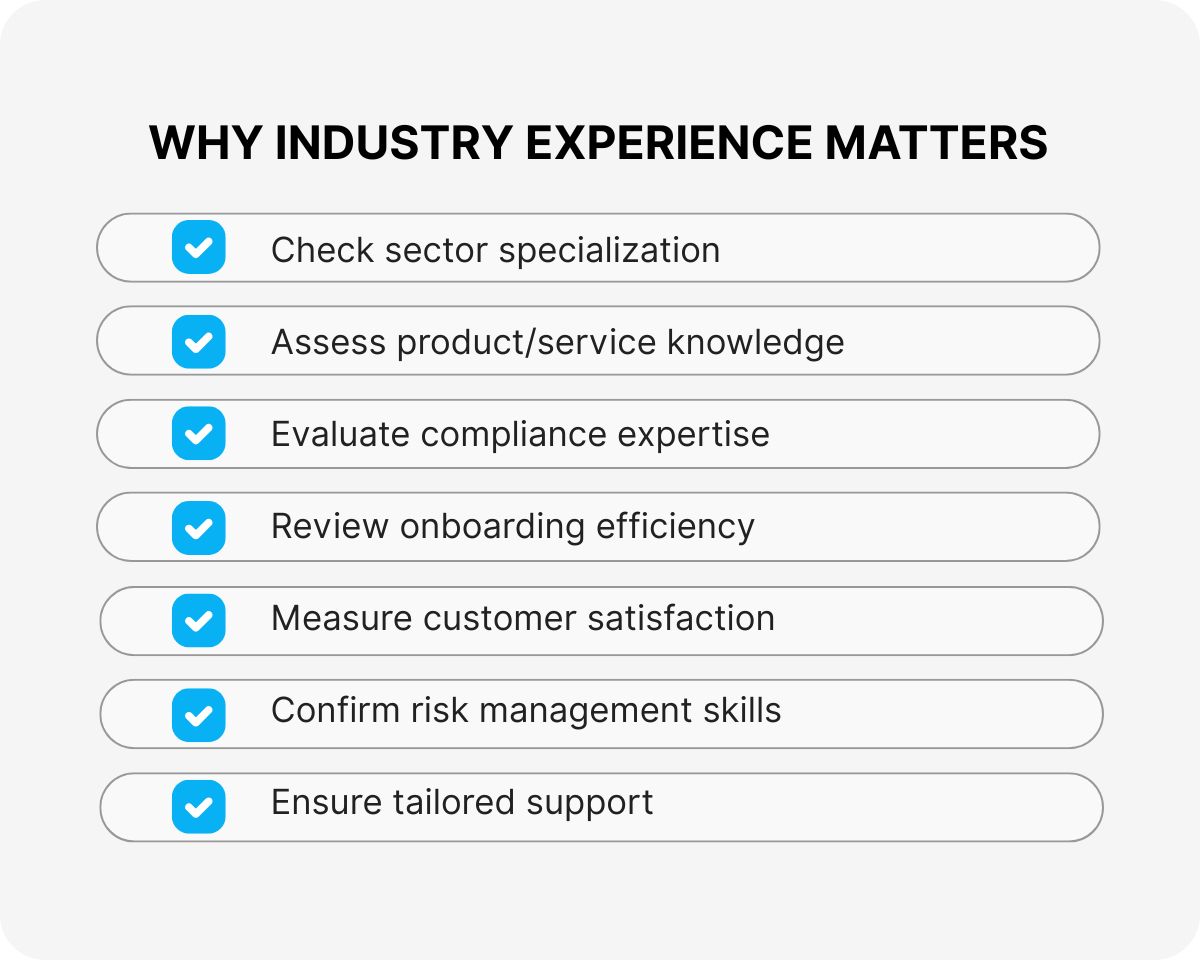 WHY INDUSTRY EXPERIENCE MATTERS

Check sector specialization

Assess product/service knowledge

Evaluate compliance expertise

Review onboarding efficiency

Measure customer satisfaction

Confirm risk management skills

Ensure tailored support